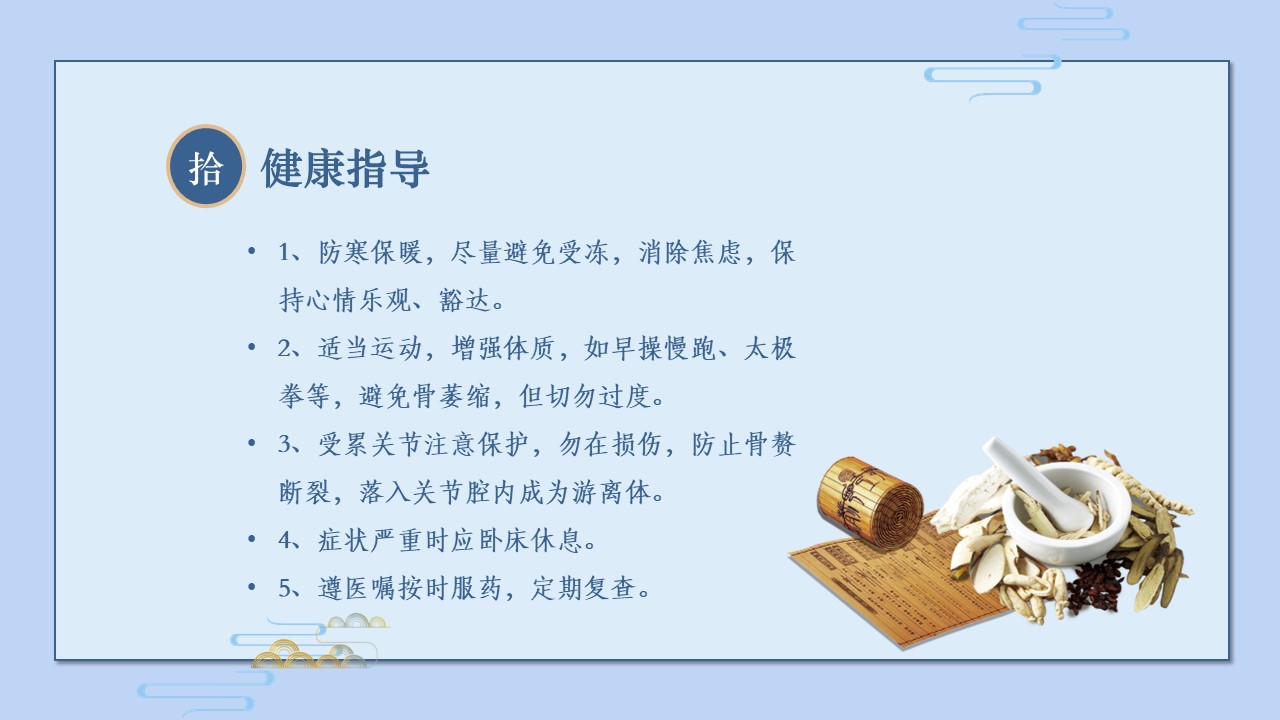 拾 健康指导

• 1、防寒保暖，尽量避免受冻，消除焦虑，保持心情乐观、豁达。

• 2、适当运动，增强体质，如早操慢跑、太极拳等，避免骨萎缩，但切勿过度。

• 3、受累关节注意保护，勿在损伤，防止骨赘断裂，落入关节腔内成为游离体。

• 4、症状严重时应卧床休息。

• 5、遵医嘱按时服药，定期复查。